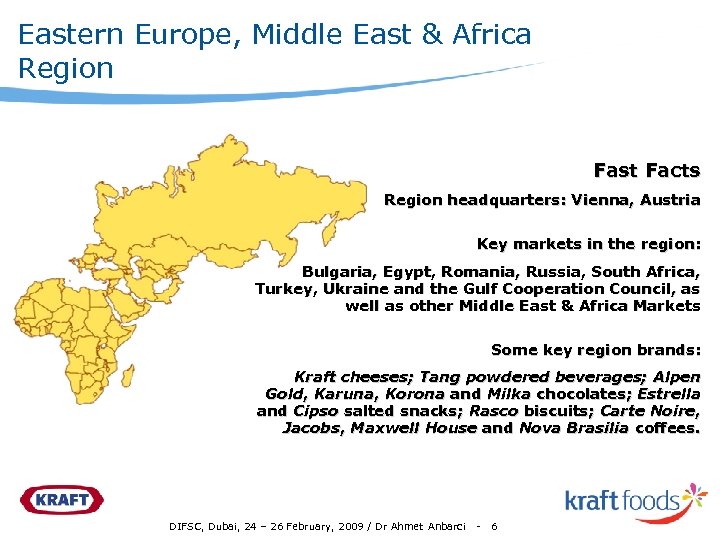 Eastern Europe, Middle East & Africa Region

Fast Facts

Region headquarters: Vienna, Austria

Key markets in the region:

Bulgaria, Egypt, Romania, Russia, South Africa, Turkey, Ukraine and the Gulf Cooperation Council, as well as other Middle East & Africa Markets

Some key region brands:

Kraft cheeses; Tang powdered beverages; Alpen Gold, Karuna, Korona and Milka chocolates; Estrella and Cipso salted snacks; Rasco biscuits; Carte Noire, Jacobs, Maxwell House and Nova Brasilia coffees.

KRAFT

kraft foods

DIFSC, Dubai, 24 – 26 February, 2009 / Dr Ahmet Anbarci - 6